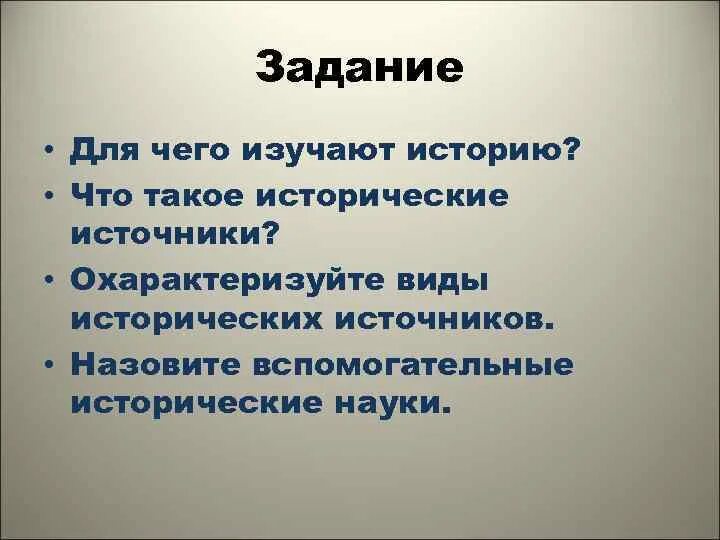 Задание

• Для чего изучают историю?
• Что такое исторические источники?
• Охарактеризуйте виды исторических источников.
• Назовите вспомогательные исторические науки.